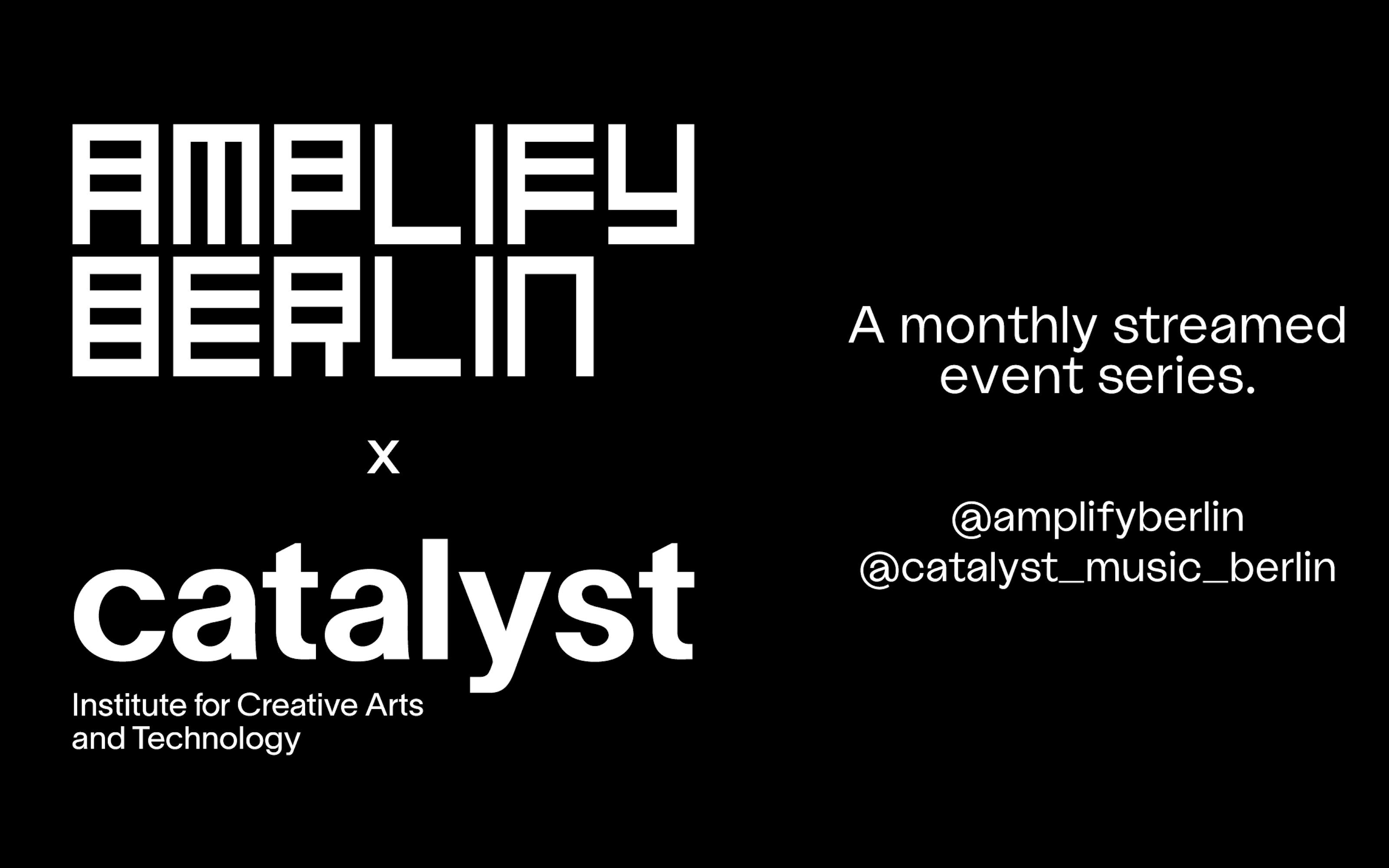 AMPLIFY
BERLIN

x

catalyst

Institute for Creative Arts and Technology

A monthly streamed event series.

@amplifyberlin
@catalyst_music_berlin